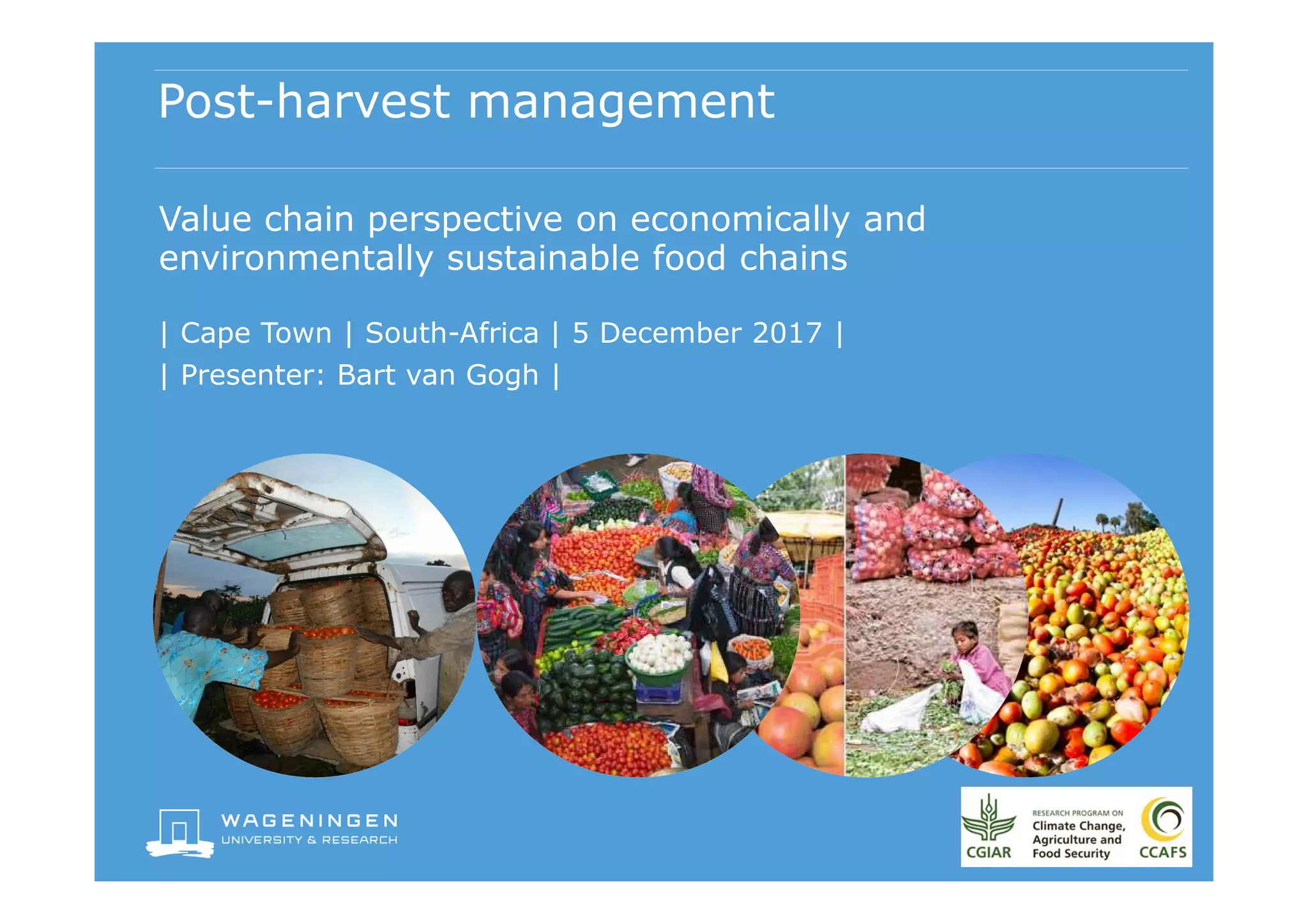 Post-harvest management

Value chain perspective on economically and environmentally sustainable food chains

| Cape Town | South-Africa | 5 December 2017 |

| Presenter: Bart van Gogh |

WAGENINGEN
UNIVERSITY & RESEARCH

CGIAR

RESEARCH PROGRAM ON
Climate Change,
Agriculture and
Food Security

CCAFS